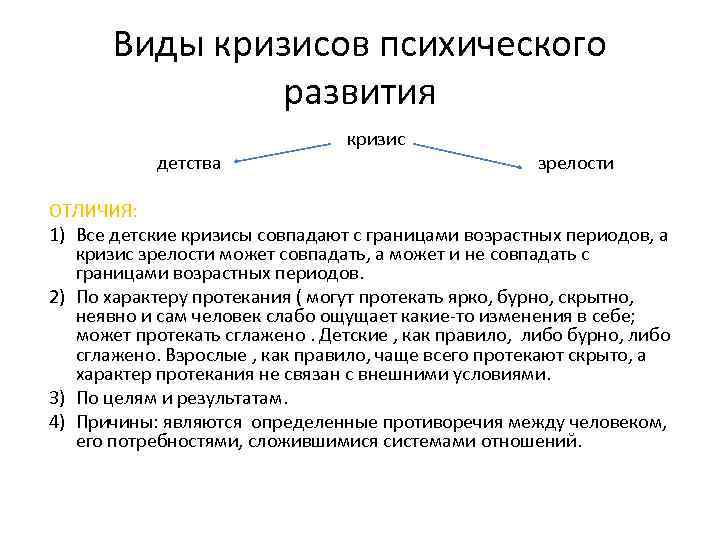 Виды кризисов психического развития

кризис

детства

зрелости

ОТЛИЧИЯ:

1) Все детские кризисы совпадают с границами возрастных периодов, а кризис зрелости может совпадать, а может и не совпадать с границами возрастных периодов.

2) По характеру протекания ( могут протекать ярко, бурно, скрытно, неявно и сам человек слабо ощущает какие-то изменения в себе; может протекать сглажено . Детские , как правило, либо бурно, либо сглажено. Взрослые , как правило, чаще всего протекают скрыто, а характер протекания не связан с внешними условиями.

3) По целям и результатам.

4) Причины: являются определенные противоречия между человеком, его потребностями, сложившимися системами отношений.